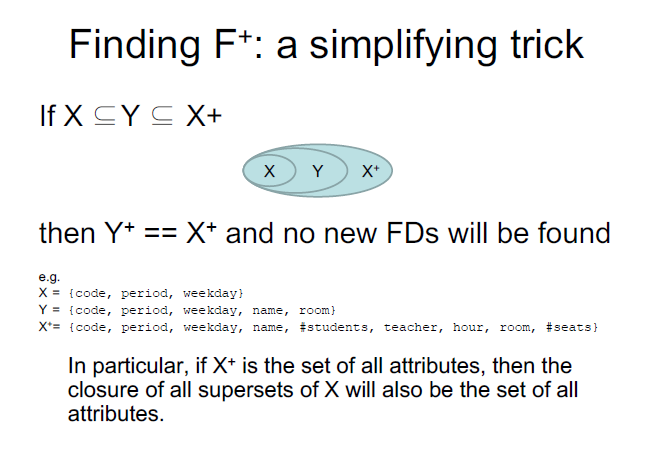 Finding $F^+$: a simplifying trick

If $X \subseteq Y \subseteq X+$

X Y $X^+$

then $Y^+ == X^+$ and no new FDs will be found

e.g.
X = {code, period, weekday}
Y = {code, period, weekday, name, room}
$X^+$= {code, period, weekday, name, #students, teacher, hour, room, #seats}

In particular, if $X^+$ is the set of all attributes, then the closure of all supersets of X will also be the set of all attributes.